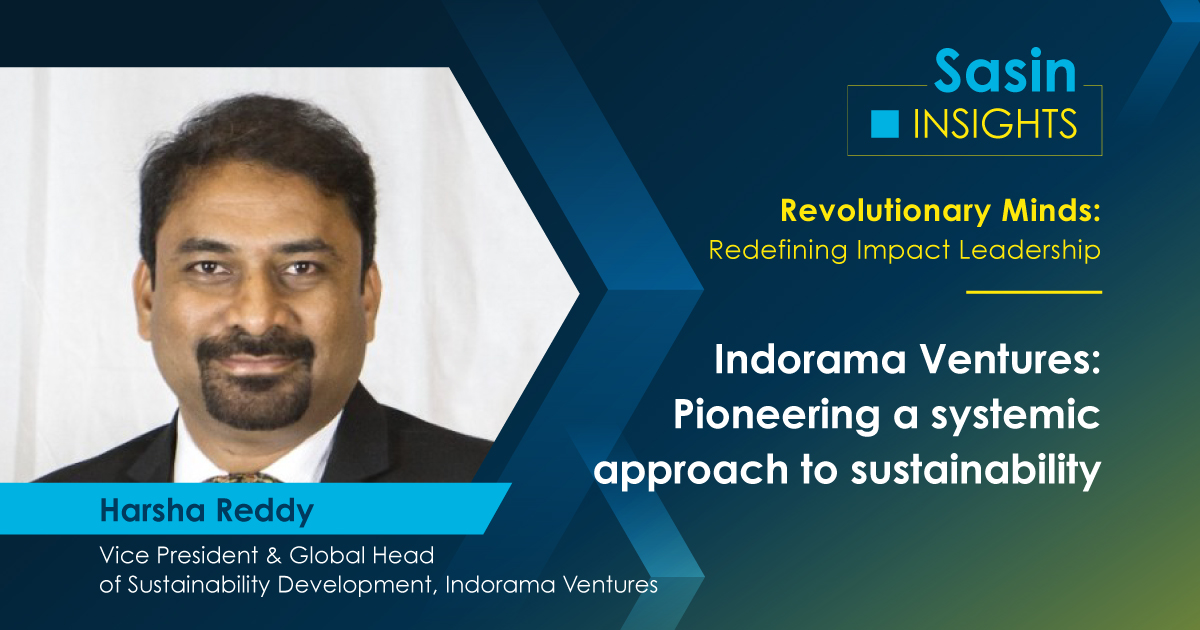 Sasin
INSIGHTS

Revolutionary Minds:
Redefining Impact Leadership

Indorama Ventures: Pioneering a systemic approach to sustainability

Harsha Reddy
Vice President & Global Head of Sustainability Development, Indorama Ventures